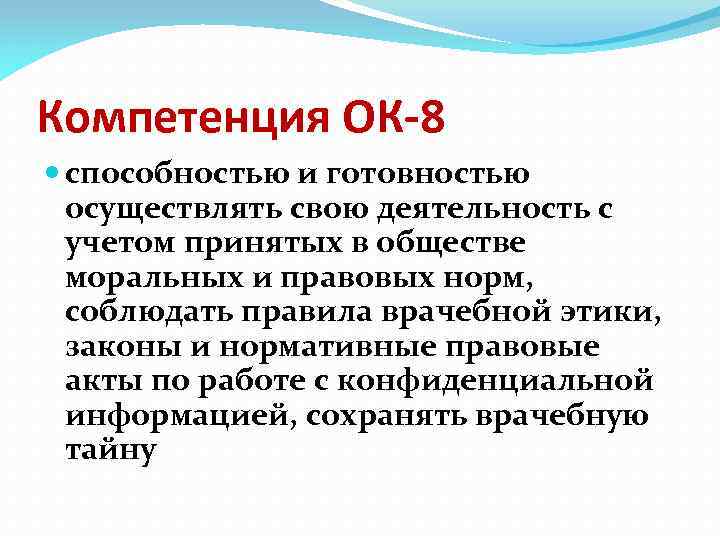 Компетенция ОК-8

способностью и готовностью осуществлять свою деятельность с учетом принятых в обществе моральных и правовых норм, соблюдать правила врачебной этики, законы и нормативные правовые акты по работе с конфиденциальной информацией, сохранять врачебную тайну